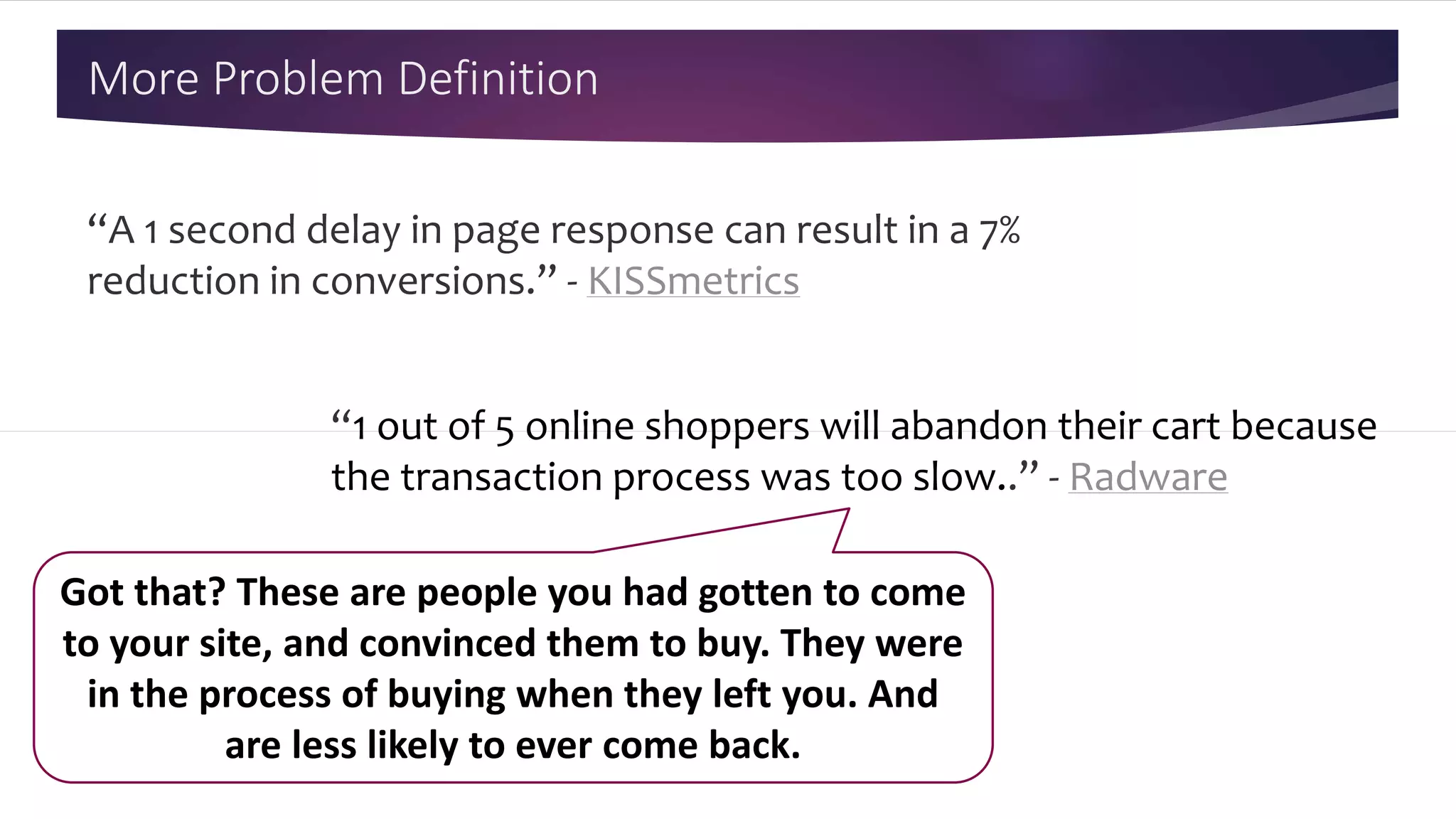 More Problem Definition

“A 1 second delay in page response can result in a 7% reduction in conversions.” - KISSmetrics

“1 out of 5 online shoppers will abandon their cart because the transaction process was too slow..” - Radware

Got that? These are people you had gotten to come to your site, and convinced them to buy. They were in the process of buying when they left you. And are less likely to ever come back.